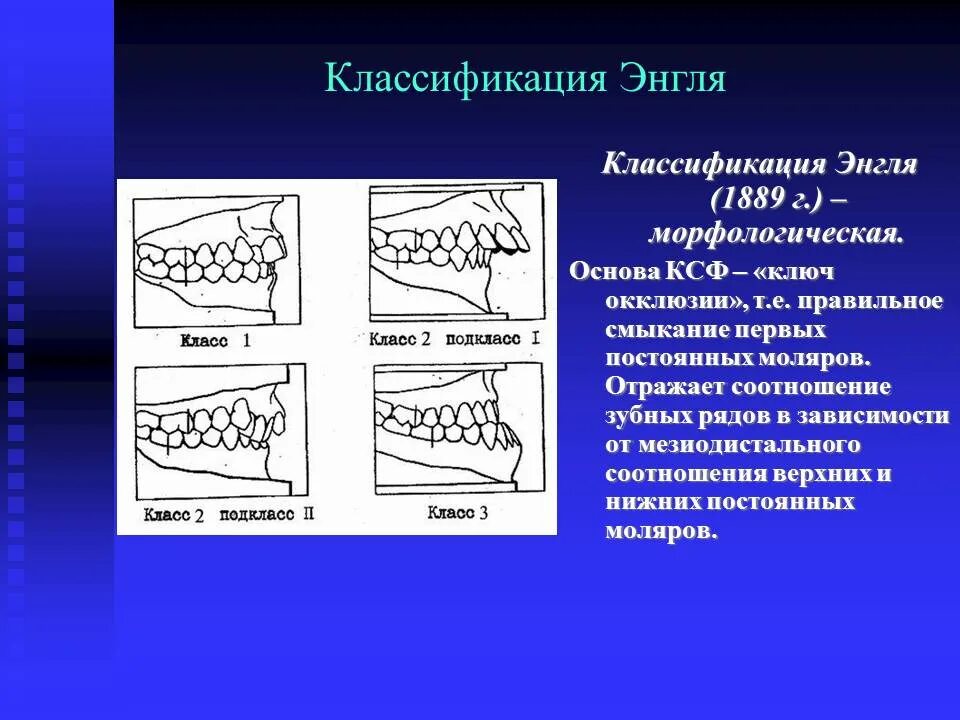 Классификация Энгля

Класс 1

Класс 2 подкласс I

Класс 2 подкласс II

Класс 3

Классификация Энгля (1889 г.) – морфологическая.

Основа КСФ – «ключ окклюзии», т.е. правильное смыкание первых постоянных моляров. Отражает соотношение зубных рядов в зависимости от мезиодистального соотношения верхних и нижних постоянных моляров.